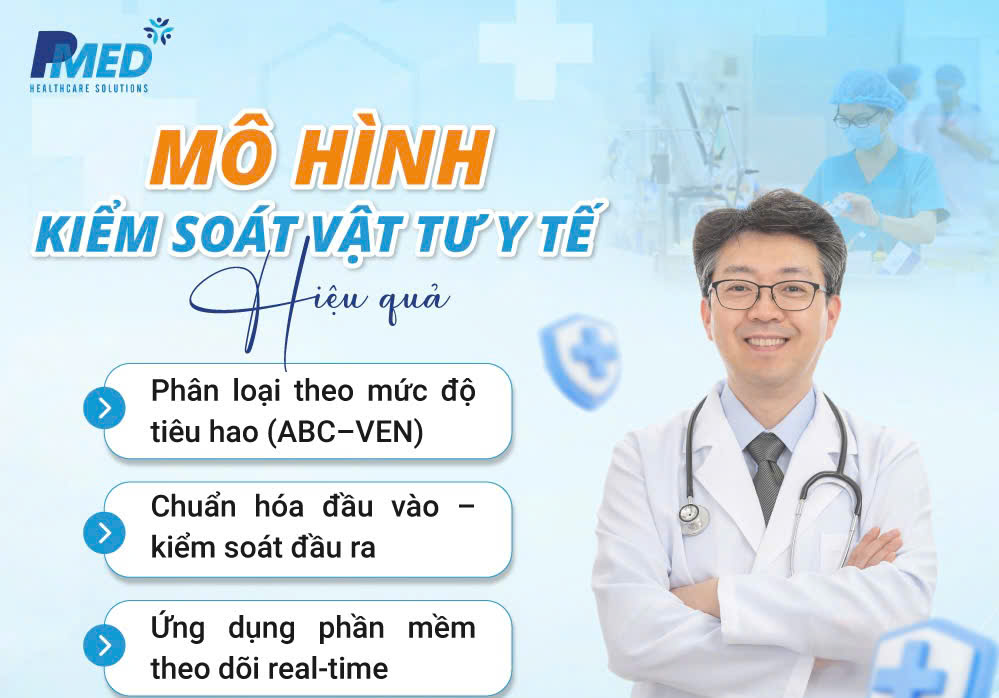 PMED
HEALTHCARE SOLUTIONS

MÔ HÌNH
KIỂM SOÁT VẬT TƯ Y TẾ
Hiệu quả

Phân loại theo mức độ tiêu hao (ABC–VEN)

Chuẩn hóa đầu vào – kiểm soát đầu ra

Ứng dụng phần mềm theo dõi real-time